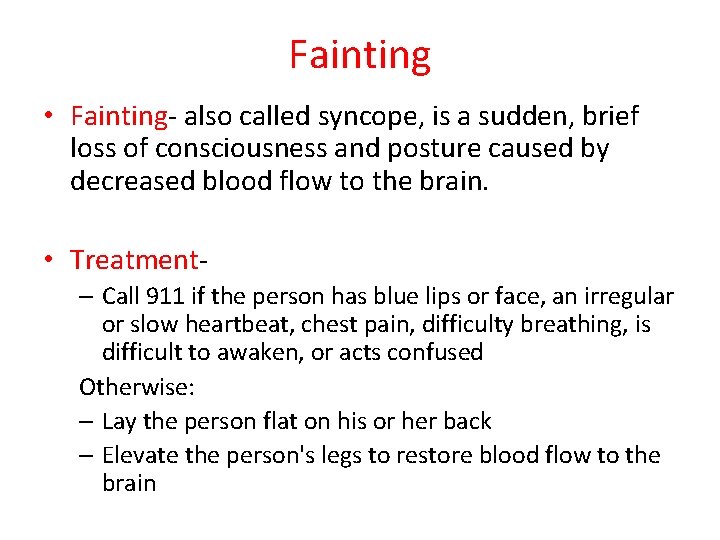 Fainting

• Fainting- also called syncope, is a sudden, brief loss of consciousness and posture caused by decreased blood flow to the brain.

• Treatment-
– Call 911 if the person has blue lips or face, an irregular or slow heartbeat, chest pain, difficulty breathing, is difficult to awaken, or acts confused
Otherwise:
– Lay the person flat on his or her back
– Elevate the person's legs to restore blood flow to the brain